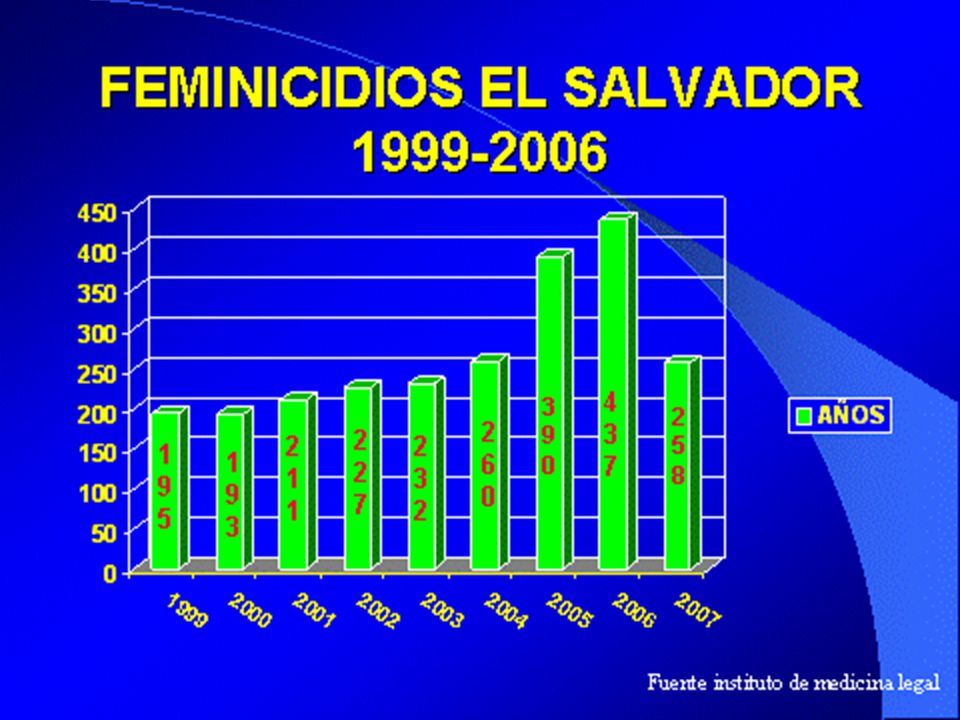 FEMINICIDIOS EL SALVADOR 1999-2006

450
400
350
300
250
200
150
100
50
0

195
193
211
227
232
260
390
437
258

1999
2000
2001
2002
2003
2004
2005
2006
2007

AÑOS

Fuente instituto de medicina legal